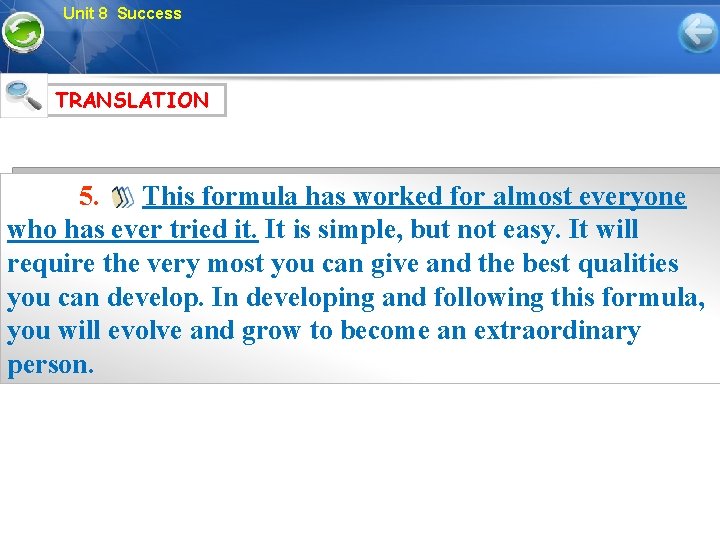 Unit 8 Success

TRANSLATION

5. This formula has worked for almost everyone who has ever tried it. It is simple, but not easy. It will require the very most you can give and the best qualities you can develop. In developing and following this formula, you will evolve and grow to become an extraordinary person.